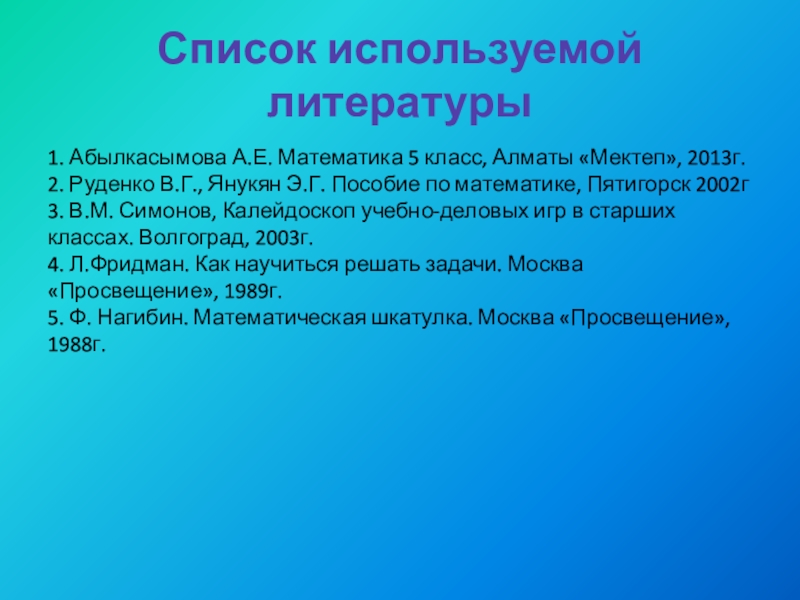 Список используемой литературы

1. Абылкасымова А.Е. Математика 5 класс, Алматы «Мектеп», 2013г.
2. Руденко В.Г., Янукян Э.Г. Пособие по математике, Пятигорск 2002г
3. В.М. Симонов, Калейдоскоп учебно-деловых игр в старших классах. Волгоград, 2003г.
4. Л.Фридман. Как научиться решать задачи. Москва «Просвещение», 1989г.
5. Ф. Нагибин. Математическая шкатулка. Москва «Просвещение», 1988г.